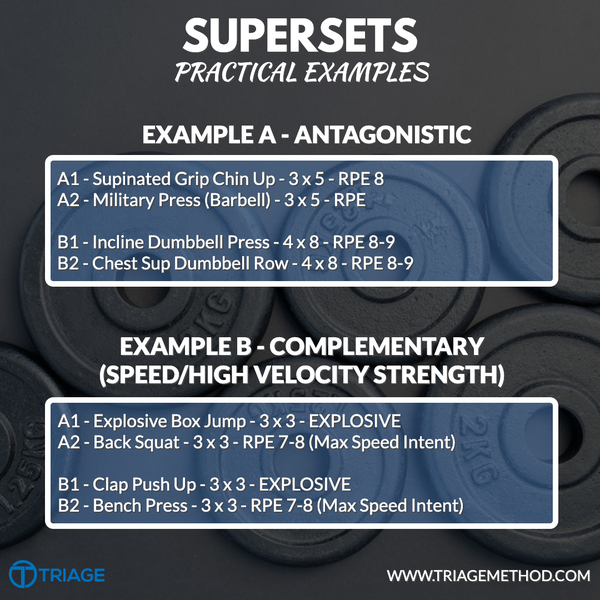 SUPERSETS
PRACTICAL EXAMPLES

EXAMPLE A - ANTAGONISTIC

A1 - Supinated Grip Chin Up - 3 x 5 - RPE 8
A2 - Military Press (Barbell) - 3 x 5 - RPE

B1 - Incline Dumbbell Press - 4 x 8 - RPE 8-9
B2 - Chest Sup Dumbbell Row - 4 x 8 - RPE 8-9

EXAMPLE B - COMPLEMENTARY (SPEED/HIGH VELOCITY STRENGTH)

A1 - Explosive Box Jump - 3 x 3 - EXPLOSIVE
A2 - Back Squat - 3 x 3 - RPE 7-8 (Max Speed Intent)

B1 - Clap Push Up - 3 x 3 - EXPLOSIVE
B2 - Bench Press - 3 x 3 - RPE 7-8 (Max Speed Intent)

TRIAGE

WWW.TRIAGEMETHOD.COM